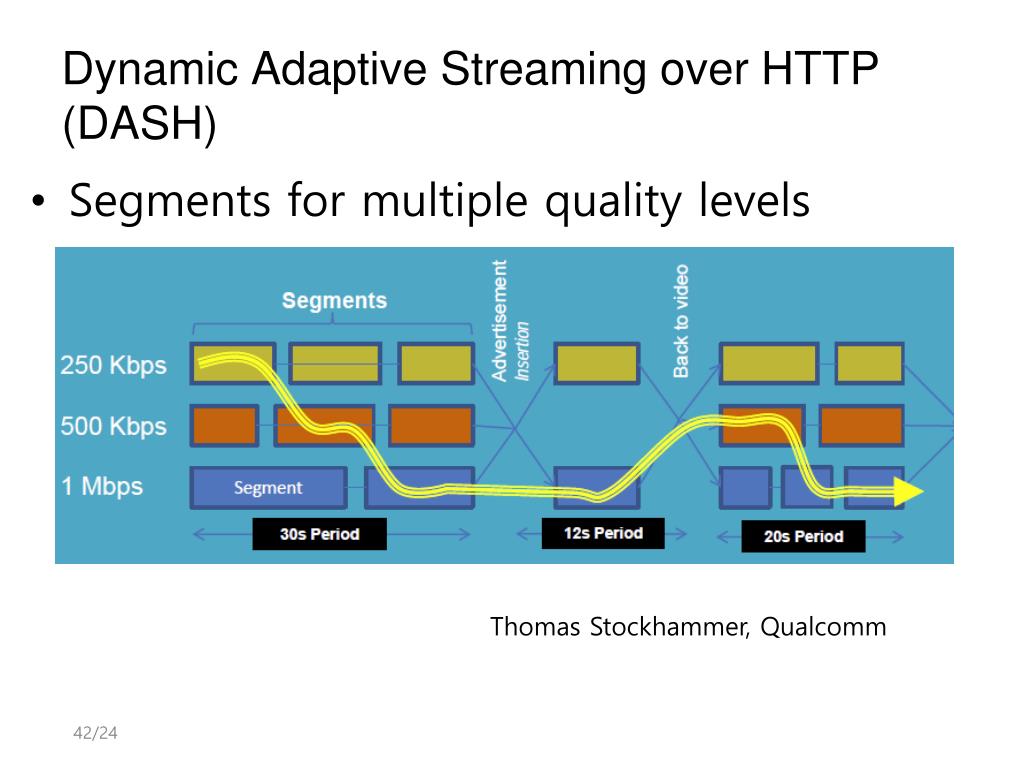 Dynamic Adaptive Streaming over HTTP (DASH)

• Segments for multiple quality levels

Segments

Advertisement Insertion

Back to video

250 Kbps

500 Kbps

1 Mbps

Segment

30s Period

12s Period

20s Period

Thomas Stockhammer, Qualcomm

42/24